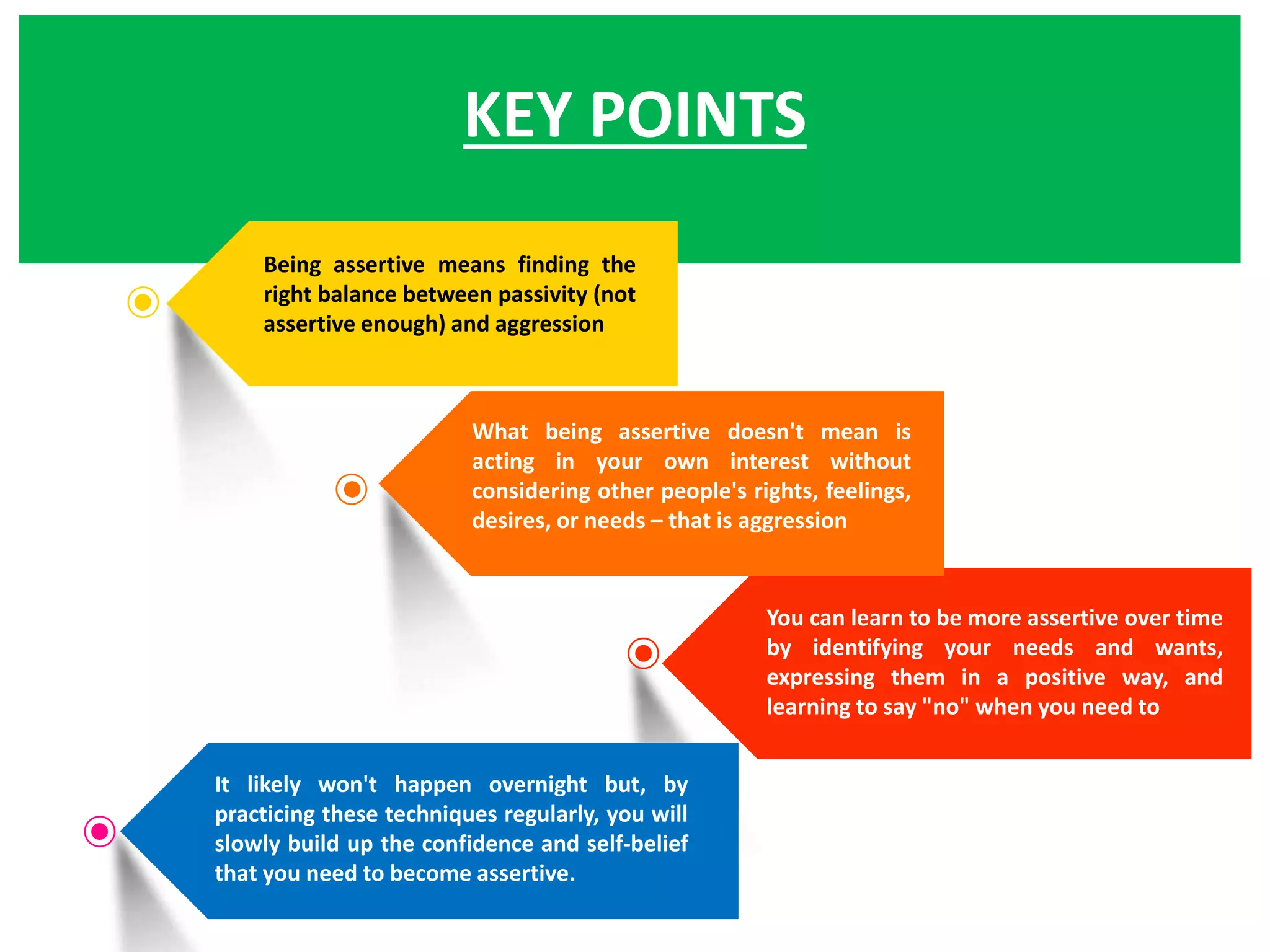 KEY POINTS

Being assertive means finding the right balance between passivity (not assertive enough) and aggression

What being assertive doesn't mean is acting in your own interest without considering other people's rights, feelings, desires, or needs – that is aggression

You can learn to be more assertive over time by identifying your needs and wants, expressing them in a positive way, and learning to say "no" when you need to

It likely won't happen overnight but, by practicing these techniques regularly, you will slowly build up the confidence and self-belief that you need to become assertive.